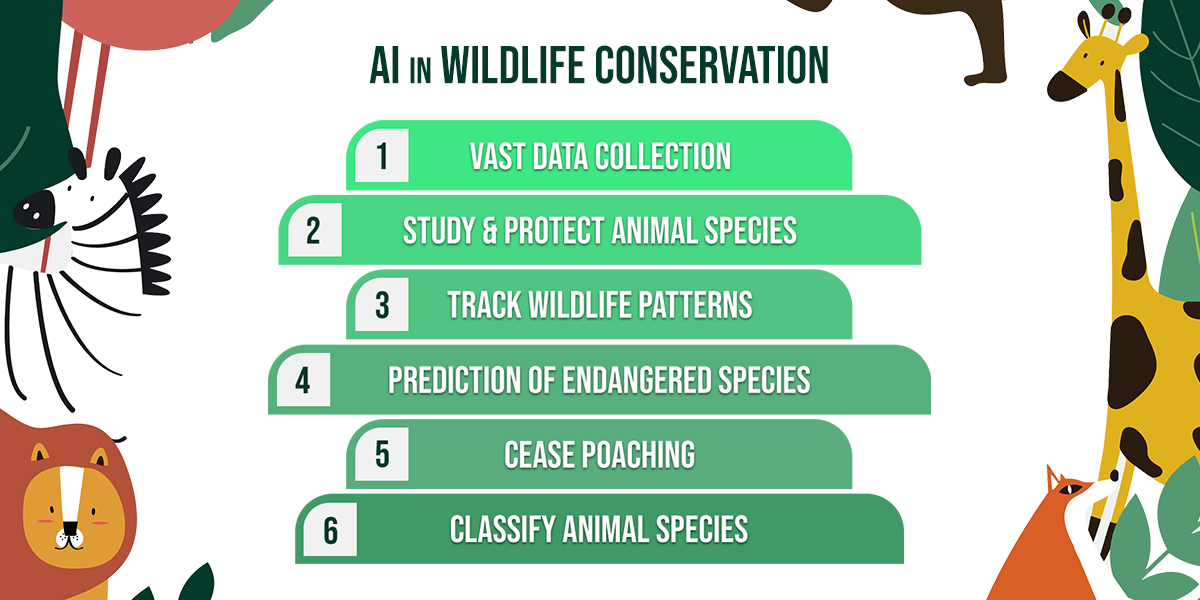 AI IN WILDLIFE CONSERVATION

1 VAST DATA COLLECTION

2 STUDY & PROTECT ANIMAL SPECIES

3 TRACK WILDLIFE PATTERNS

4 PREDICTION OF ENDANGERED SPECIES

5 CEASE POACHING

6 CLASSIFY ANIMAL SPECIES